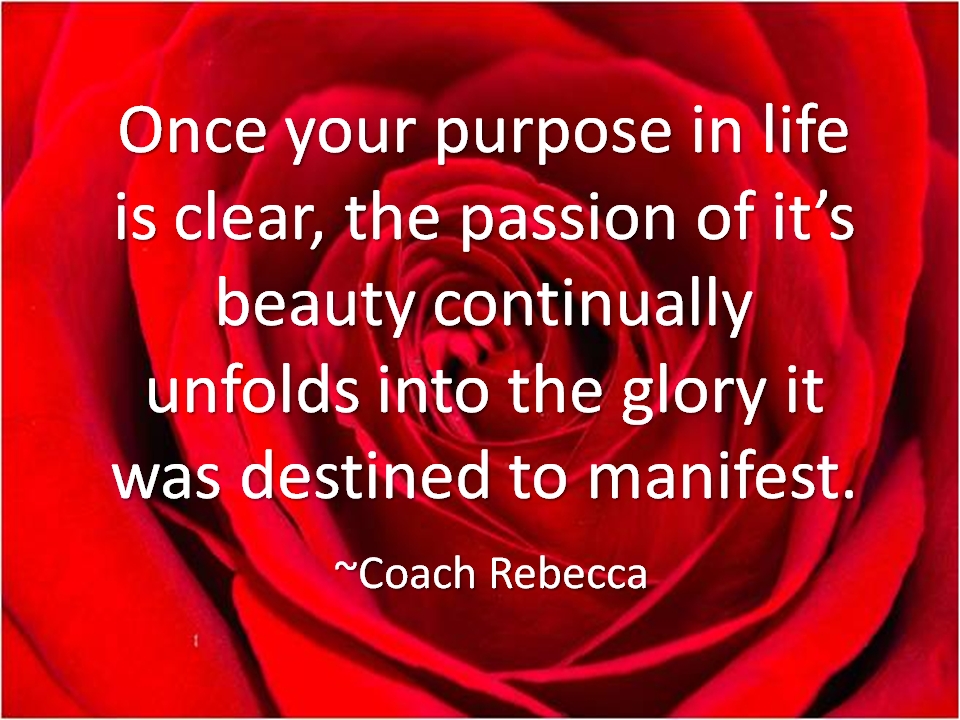 Once your purpose in life is clear, the passion of it’s beauty continually unfolds into the glory it was destined to manifest.

~Coach Rebecca